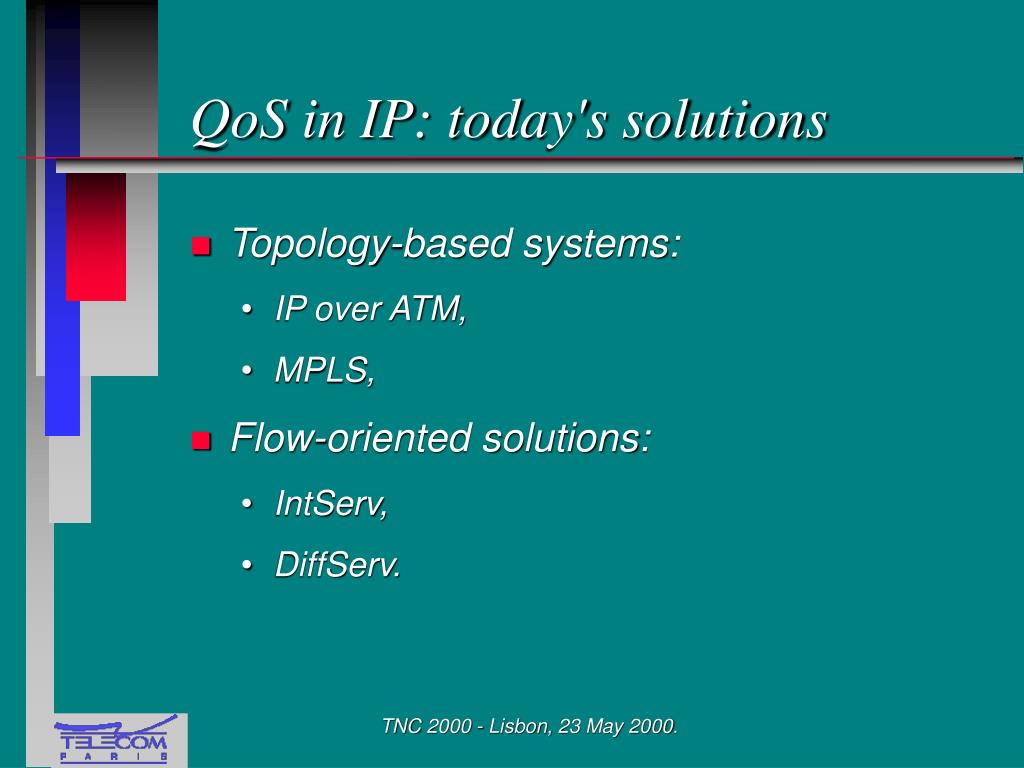 QoS in IP: today's solutions

- Topology-based systems:
  - IP over ATM,
  - MPLS,
- Flow-oriented solutions:
  - IntServ,
  - DiffServ.

TELECOM PARIS

TNC 2000 - Lisbon, 23 May 2000.